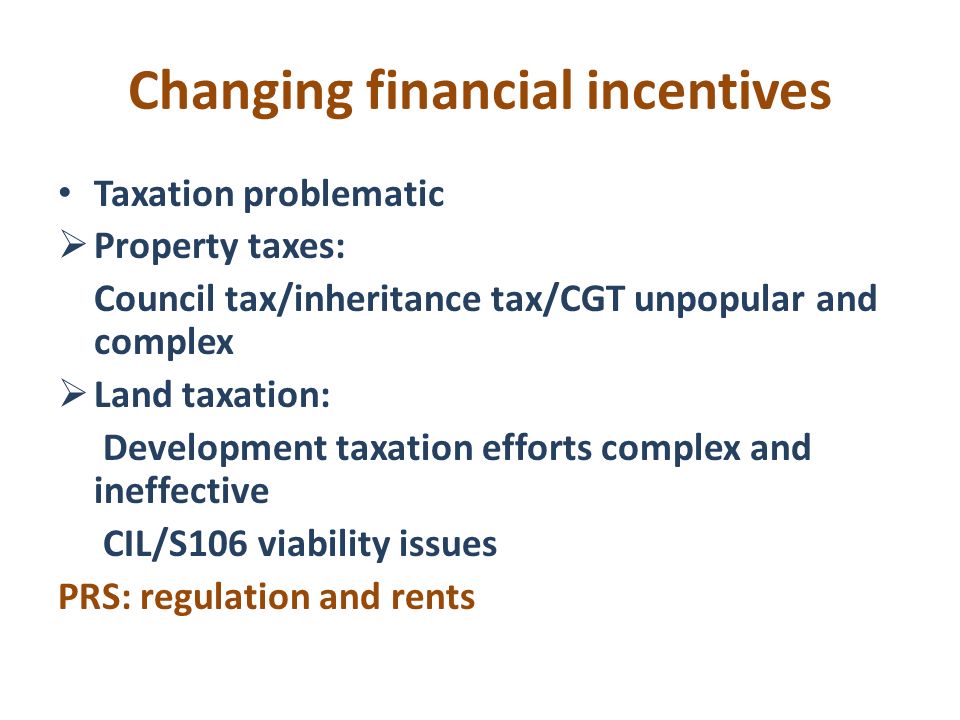 Changing financial incentives

• Taxation problematic

➢ Property taxes:

Council tax/inheritance tax/CGT unpopular and complex

➢ Land taxation:

Development taxation efforts complex and ineffective

CIL/S106 viability issues

PRS: regulation and rents